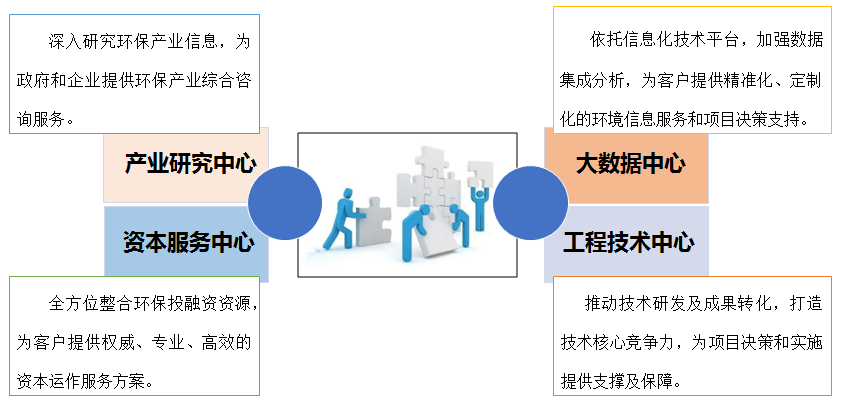 深入研究环保产业信息，为政府和企业提供环保产业综合咨询服务。

产业研究中心

资本服务中心

全方位整合环保投融资资源，为客户提供权威、专业、高效的资本运作服务方案。

依托信息化技术平台，加强数据集成分析，为客户提供精准化、定制化的环境信息服务和项目决策支持。

大数据中心

工程技术中心

推动技术研发及成果转化，打造技术核心竞争力，为项目决策和实施提供支撑及保障。